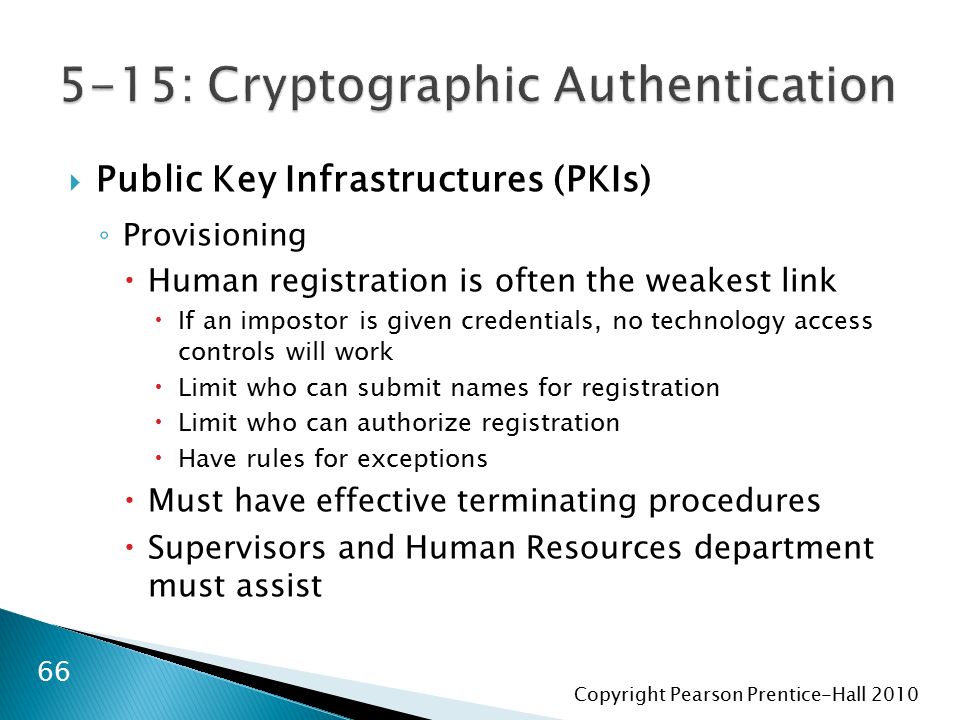 5-15: Cryptographic Authentication

Public Key Infrastructures (PKIs)

Provisioning

Human registration is often the weakest link

If an impostor is given credentials, no technology access controls will work

Limit who can submit names for registration

Limit who can authorize registration

Have rules for exceptions

Must have effective terminating procedures

Supervisors and Human Resources department must assist

66

Copyright Pearson Prentice-Hall 2010